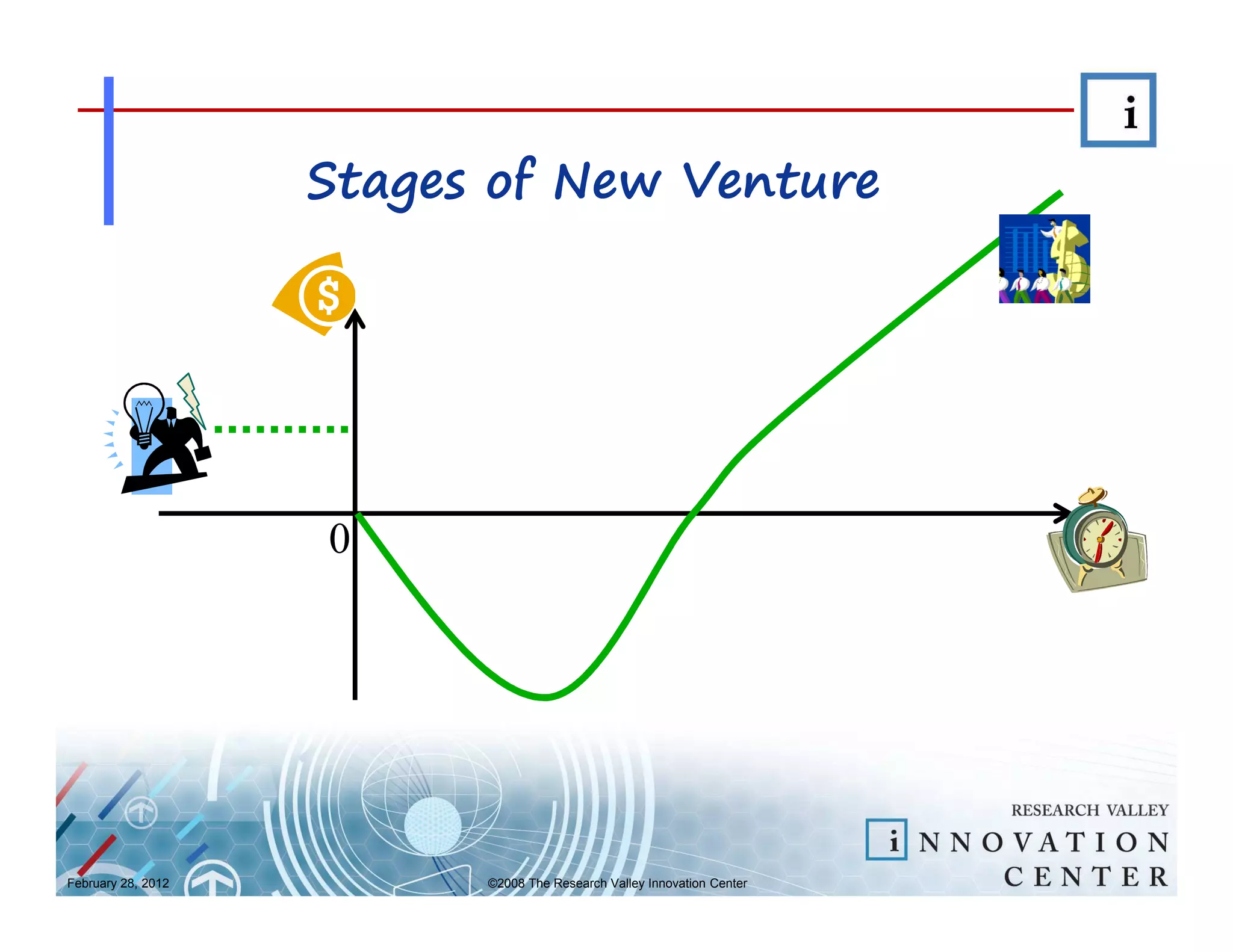 i

Stages of New Venture

$

0

February 28, 2012

©2008 The Research Valley Innovation Center

RESEARCH VALLEY
i NNOVATION
CENTER